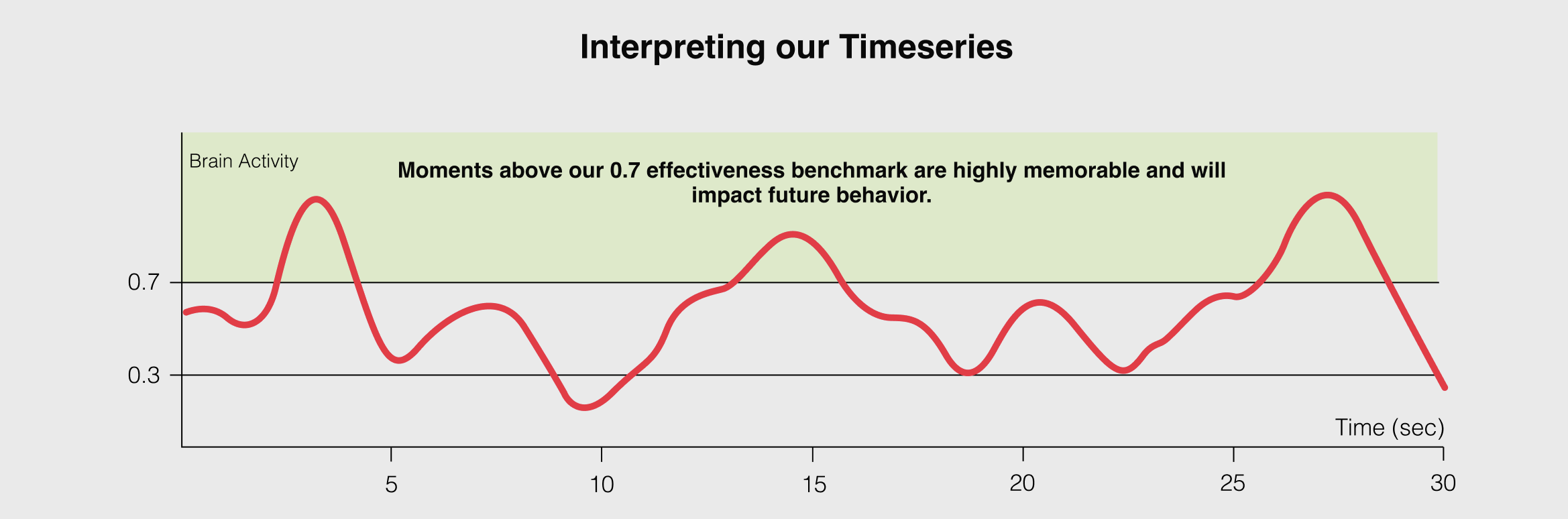 Interpreting our Timeseries

Brain Activity

Moments above our 0.7 effectiveness benchmark are highly memorable and will impact future behavior.

0.7

0.3

Time (sec)

5
10
15
20
25
30